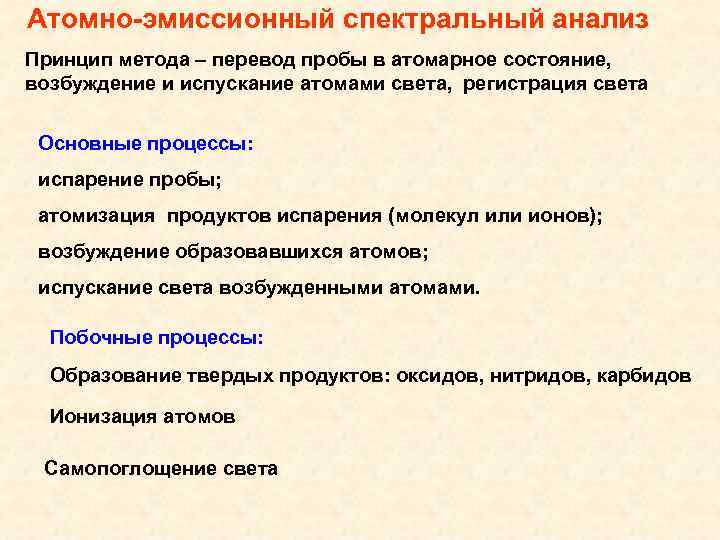 Атомно-эмиссионный спектральный анализ

Принцип метода – перевод пробы в атомарное состояние, возбуждение и испускание атомами света, регистрация света

Основные процессы:

испарение пробы;

атомизация продуктов испарения (молекул или ионов);

возбуждение образовавшихся атомов;

испускание света возбужденными атомами.

Побочные процессы:

Образование твердых продуктов: оксидов, нитридов, карбидов

Ионизация атомов

Самопоглощение света